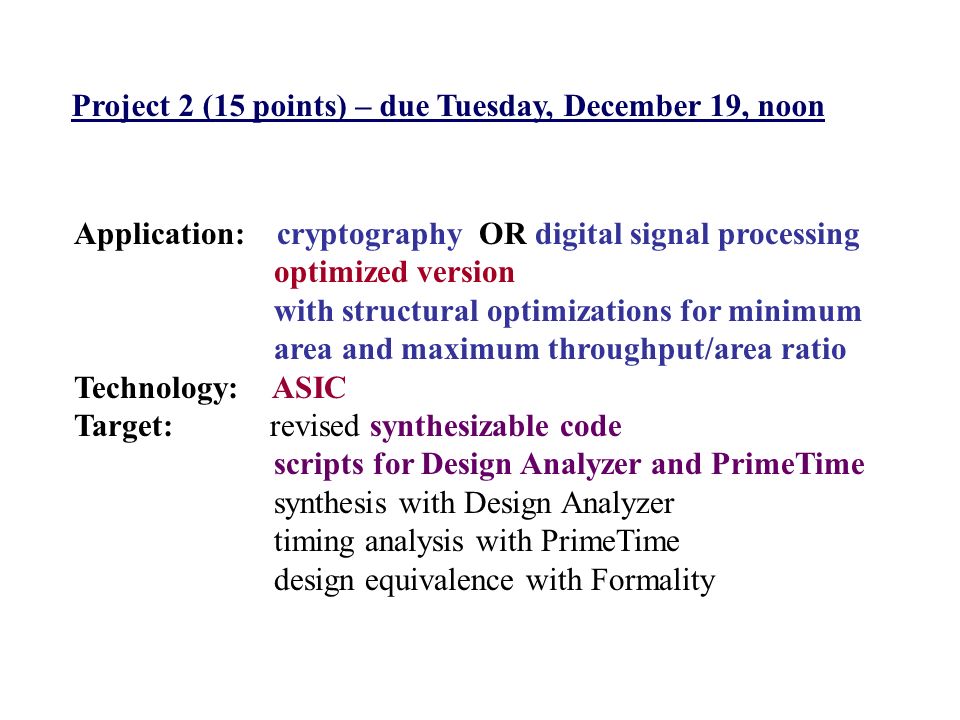 Project 2 (15 points) – due Tuesday, December 19, noon

Application: cryptography OR digital signal processing
optimized version
with structural optimizations for minimum area and maximum throughput/area ratio
Technology: ASIC
Target: revised synthesizable code
scripts for Design Analyzer and PrimeTime
synthesis with Design Analyzer
timing analysis with PrimeTime
design equivalence with Formality